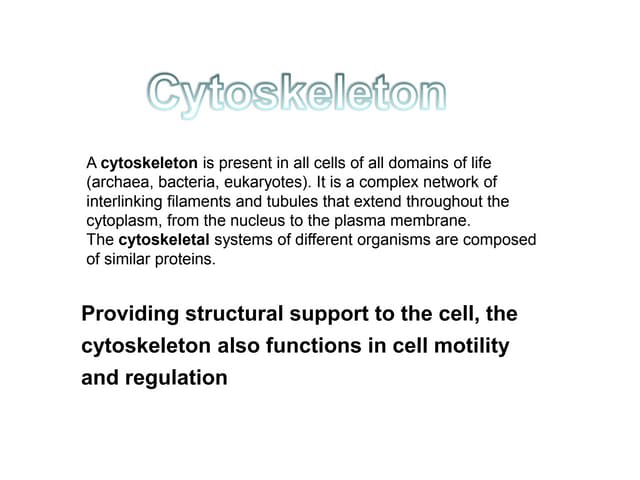 Cytoskeleton

A cytoskeleton is present in all cells of all domains of life (archaea, bacteria, eukaryotes). It is a complex network of interlinking filaments and tubules that extend throughout the cytoplasm, from the nucleus to the plasma membrane.
The cytoskeletal systems of different organisms are composed of similar proteins.

Providing structural support to the cell, the cytoskeleton also functions in cell motility and regulation